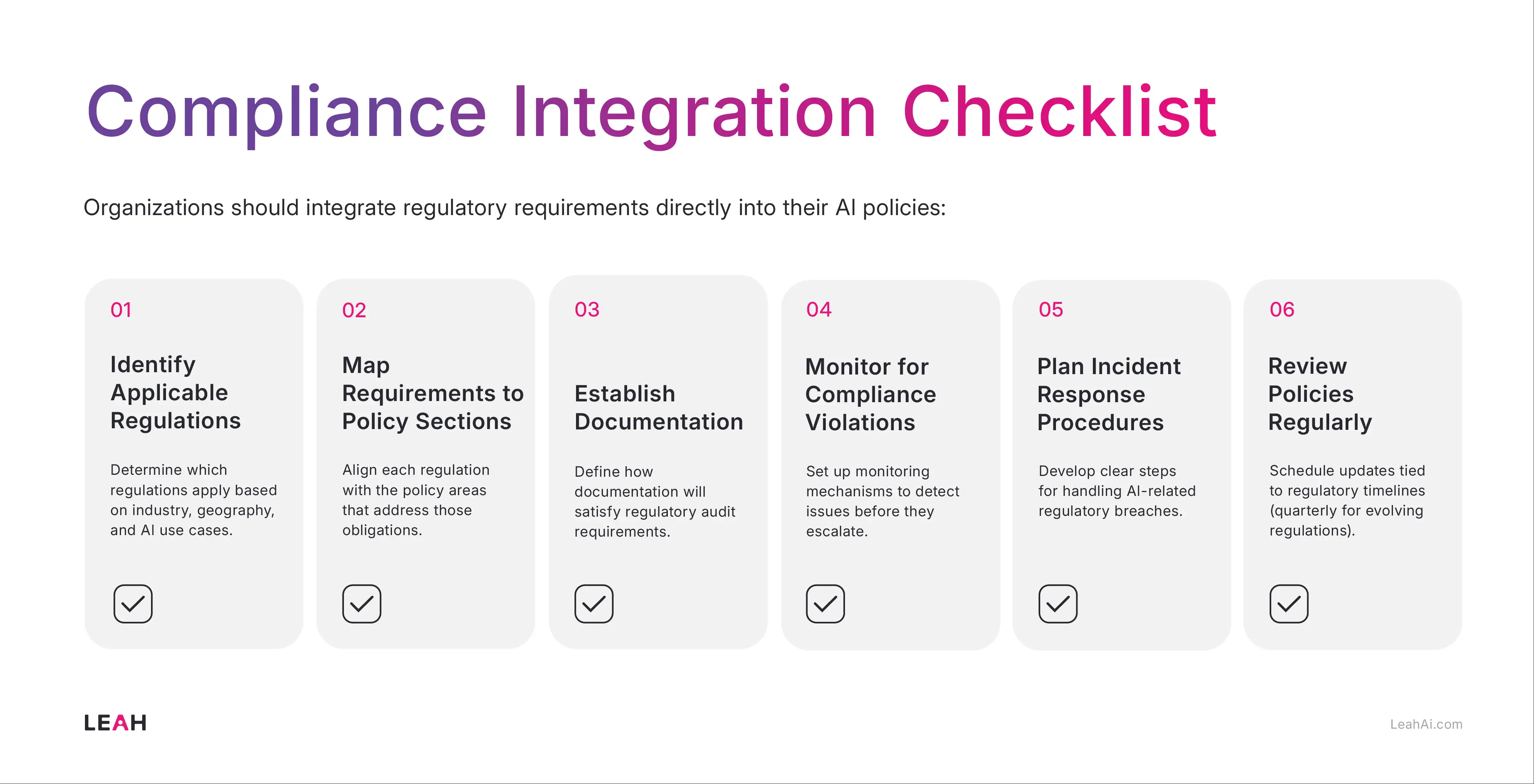 Compliance Integration Checklist

Organizations should integrate regulatory requirements directly into their AI policies:

01

Identify Applicable Regulations

Determine which regulations apply based on industry, geography, and AI use cases.

02

Map Requirements to Policy Sections

Align each regulation with the policy areas that address those obligations.

03

Establish Documentation

Define how documentation will satisfy regulatory audit requirements.

04

Monitor for Compliance Violations

Set up monitoring mechanisms to detect issues before they escalate.

05

Plan Incident Response Procedures

Develop clear steps for handling AI-related regulatory breaches.

06

Review Policies Regularly

Schedule updates tied to regulatory timelines (quarterly for evolving regulations).

LEAH

LeahAi.com